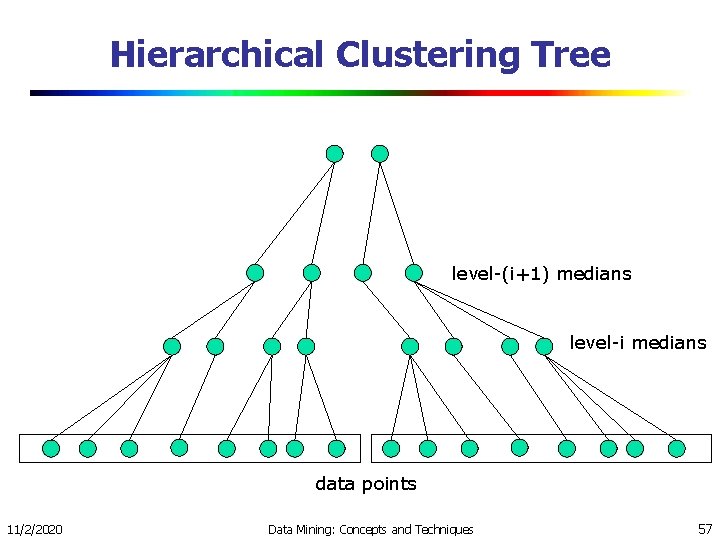 Hierarchical Clustering Tree

level-(i+1) medians

level-i medians

data points

11/2/2020

Data Mining: Concepts and Techniques

57